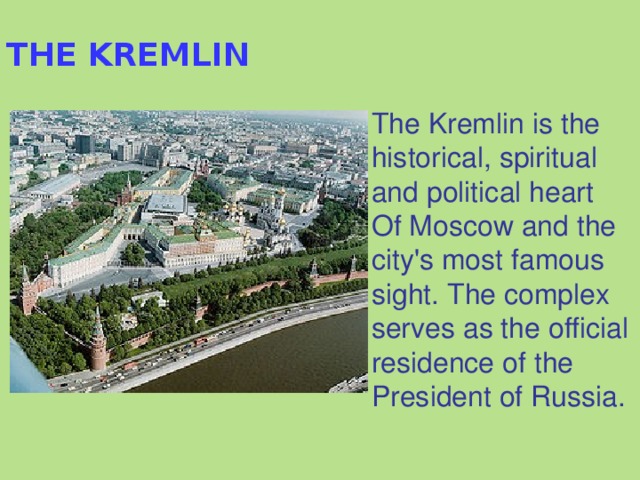 THE KREMLIN

The Kremlin is the historical, spiritual and political heart Of Moscow and the city's most famous sight. The complex serves as the official residence of the President of Russia.